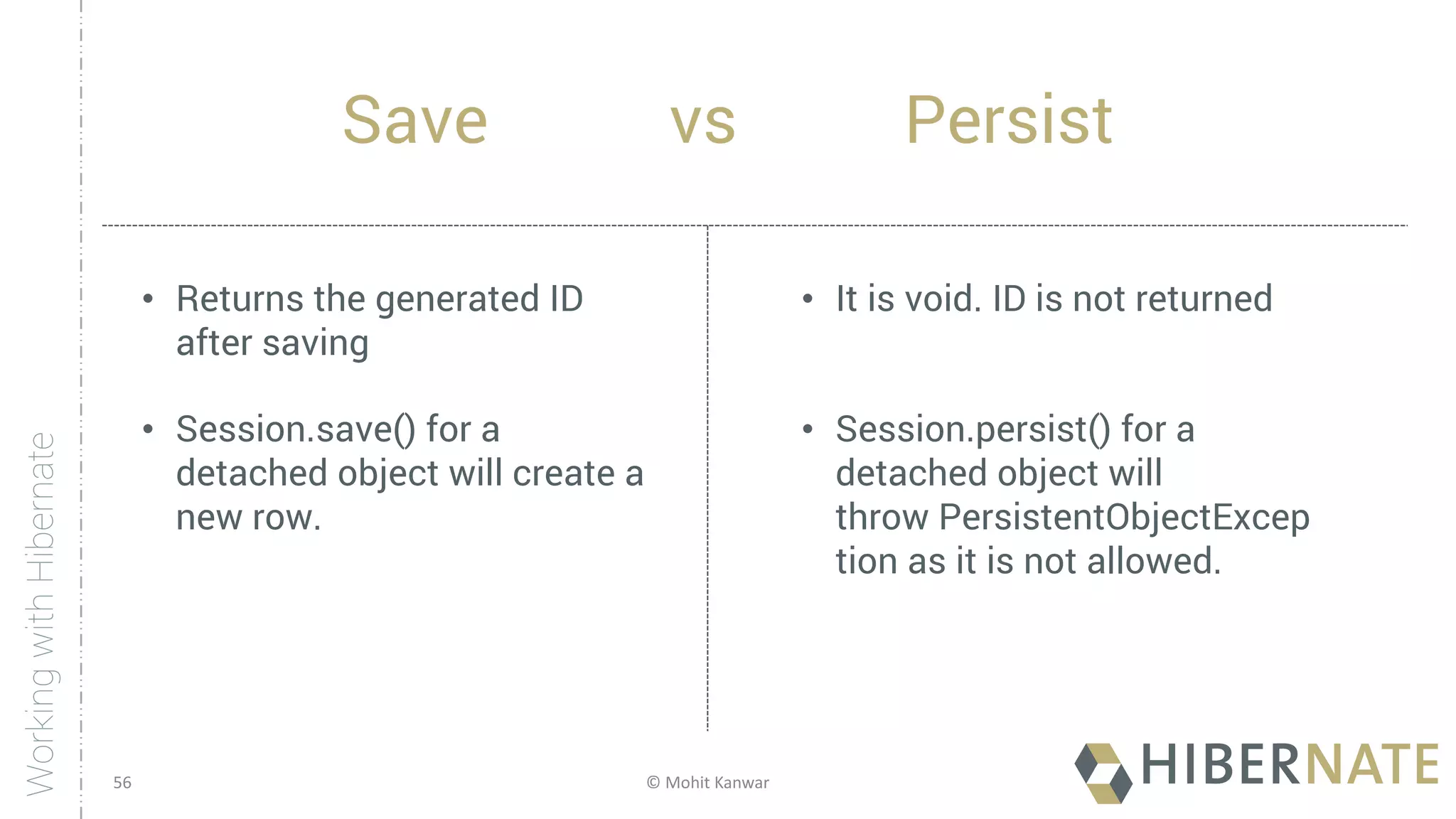 Working with Hibernate

Save vs Persist

• Returns the generated ID after saving

• Session.save() for a detached object will create a new row.

• It is void. ID is not returned

• Session.persist() for a detached object will throw PersistentObjectException as it is not allowed.

56

© Mohit Kanwar

HIBERNATE